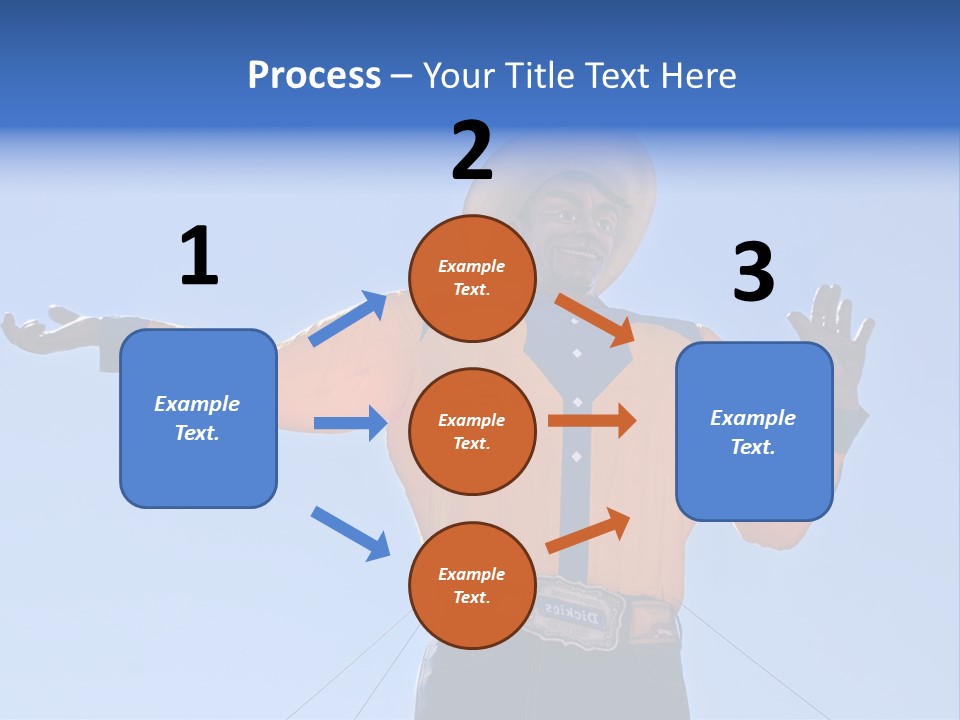 Process – Your Title Text Here

1

Example Text.

2

Example Text.

Example Text.

Example Text.

3

Example Text.

Dickies